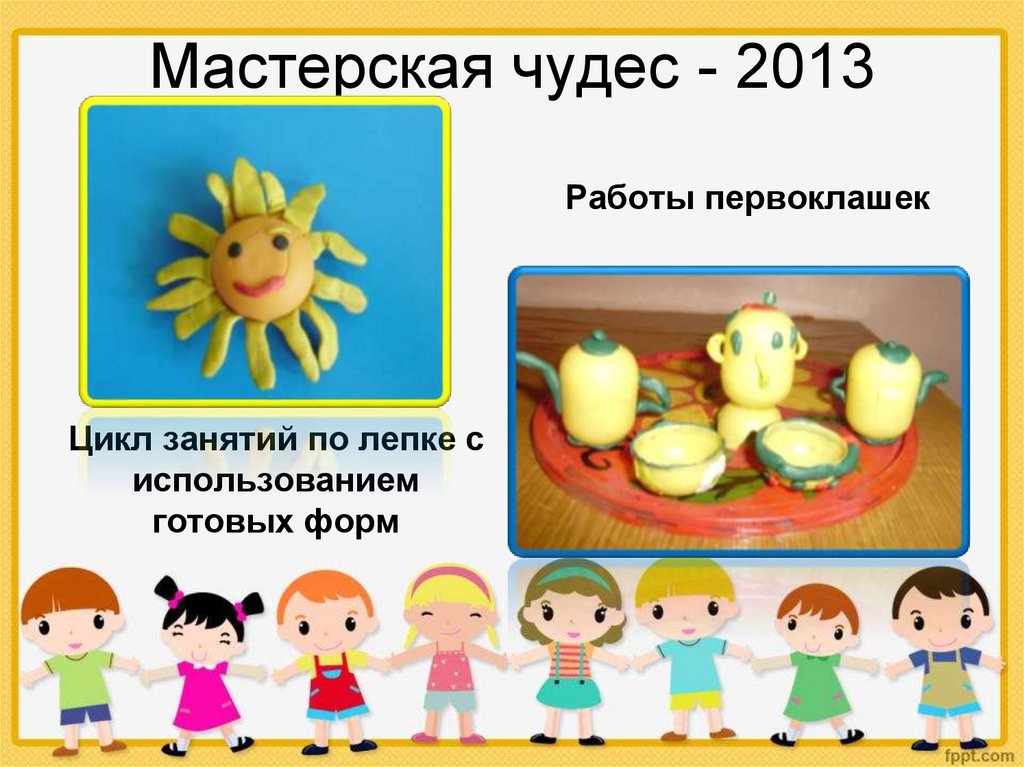 Мастерская чудес - 2013

Работы первоклашек

Цикл занятий по лепке с использованием готовых форм

fppt.com